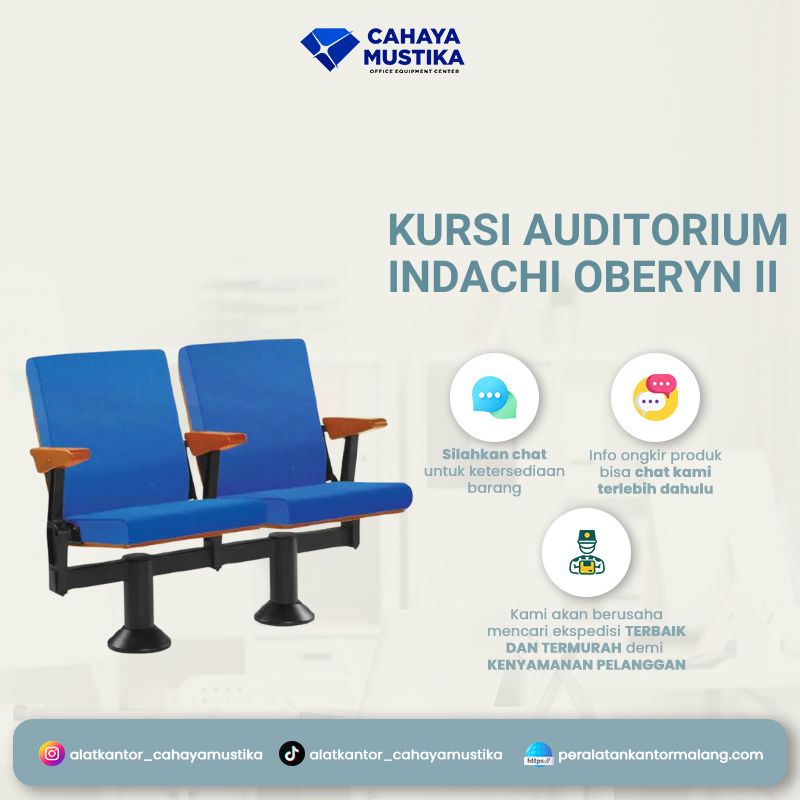 CAHAYA MUSTIKA
OFFICE EQUIPMENT CENTER

KURSI AUDITORIUM INDACHI OBERYN II

Silahkan chat untuk ketersediaan barang

Info ongkir produk bisa chat kami terlebih dahulu

Kami akan berusaha mencari ekspedisi TERBAIK DAN TERMURAH demi KENYAMANAN PELANGGAN

alatkantor_cahayamustika
alatkantor_cahayamustika
https://
peralatankantormalang.com